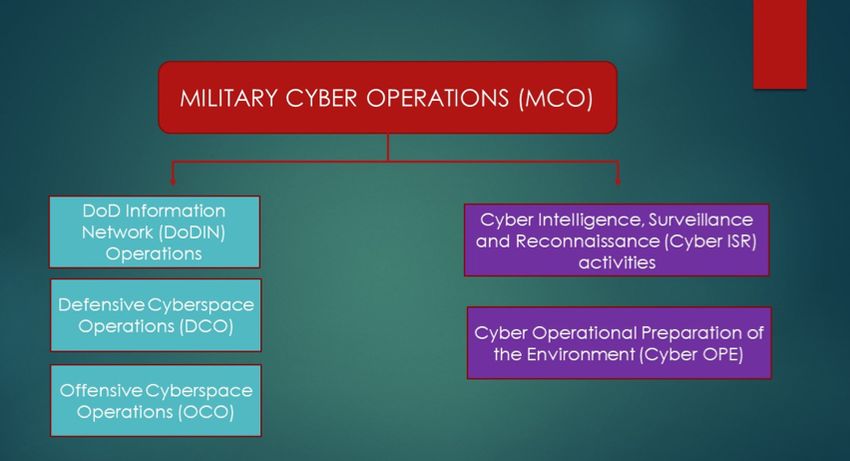 MILITARY CYBER OPERATIONS (MCO)

DoD Information Network (DoDIN) Operations

Defensive Cyberspace Operations (DCO)

Offensive Cyberspace Operations (OCO)

Cyber Intelligence, Surveillance and Reconnaissance (Cyber ISR) activities

Cyber Operational Preparation of the Environment (Cyber OPE)